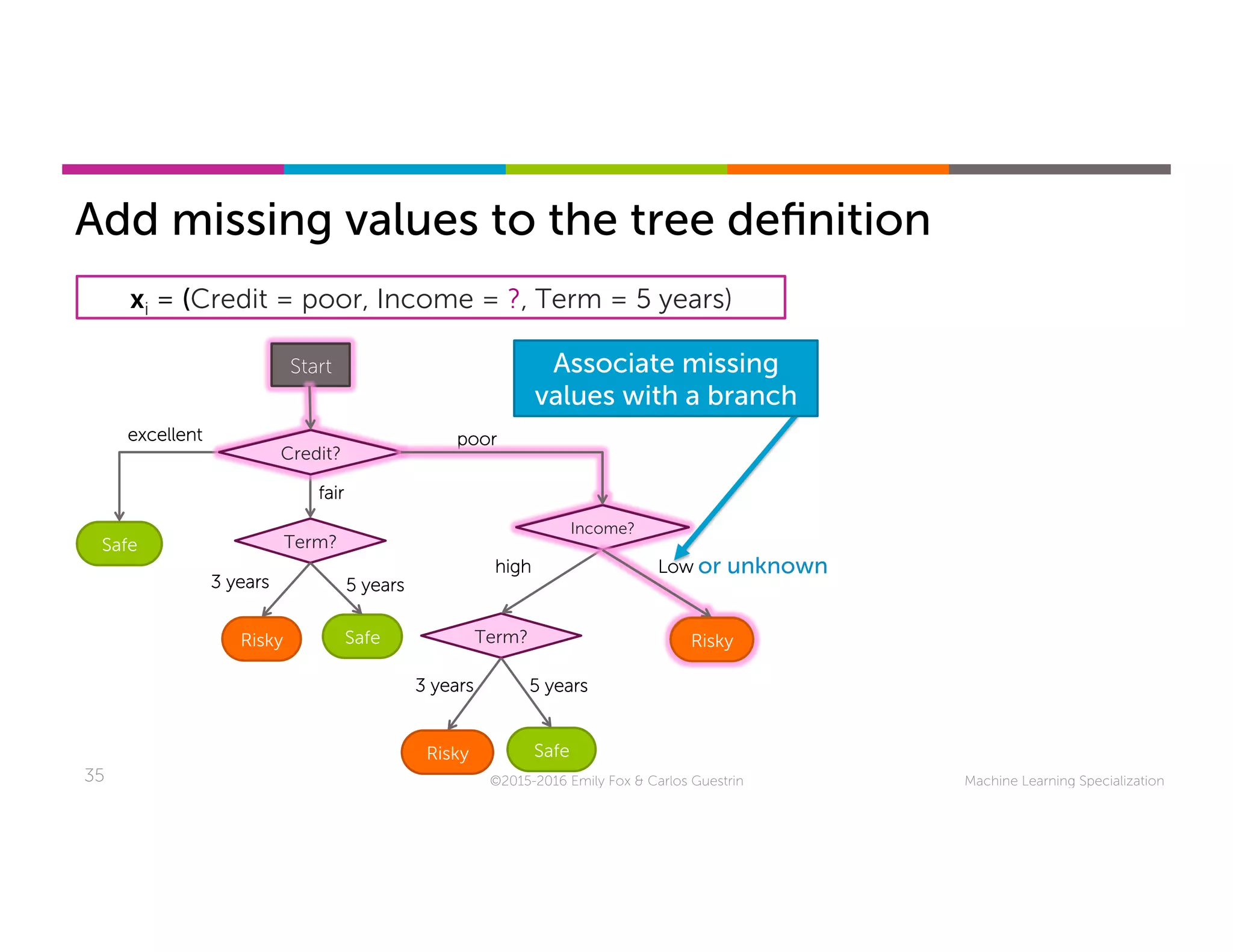 Add missing values to the tree definition

$\mathbf{x}_i$ = (Credit = poor, Income = ?, Term = 5 years)

Start

Associate missing values with a branch

excellent

Credit?

poor

fair

Safe

Term?

Income?

3 years

5 years

high

Low or unknown

Risky

Safe

Term?

Risky

3 years

5 years

Risky

Safe

35

©2015-2016 Emily Fox & Carlos Guestrin

Machine Learning Specialization